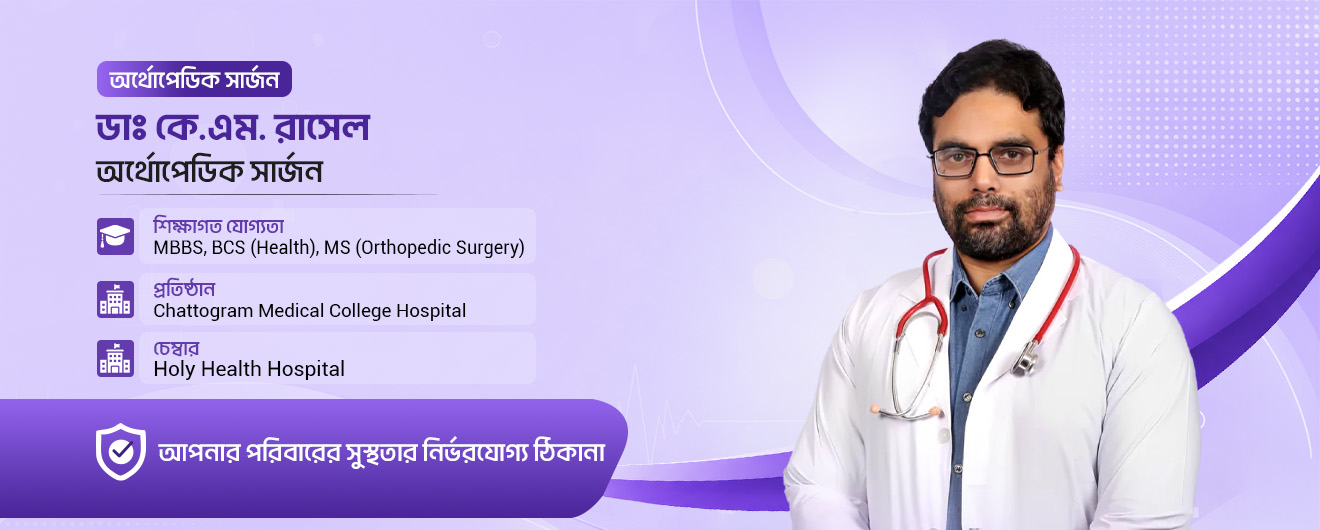 অর্থোপেডিক সার্জন

ডাঃ কে.এম. রাসেল
অর্থোপেডিক সার্জন

শিক্ষাগত যোগ্যতা
MBBS, BCS (Health), MS (Orthopedic Surgery)

প্রতিষ্ঠান
Chattogram Medical College Hospital

চেম্বার
Holy Health Hospital

আপনার পরিবারের সুস্থতার নির্ভরযোগ্য ঠিকানা